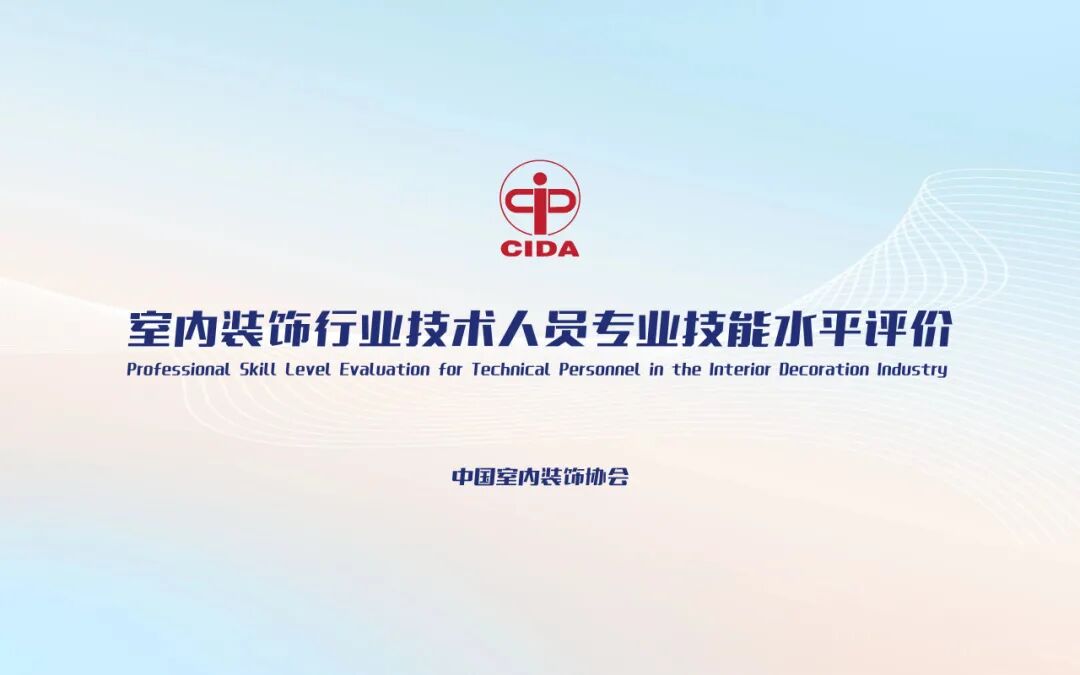 CIDA

室内装饰行业技术人员专业技能水平评价

Professional Skill Level Evaluation for Technical Personnel in the Interior Decoration Industry

中国室内装饰协会